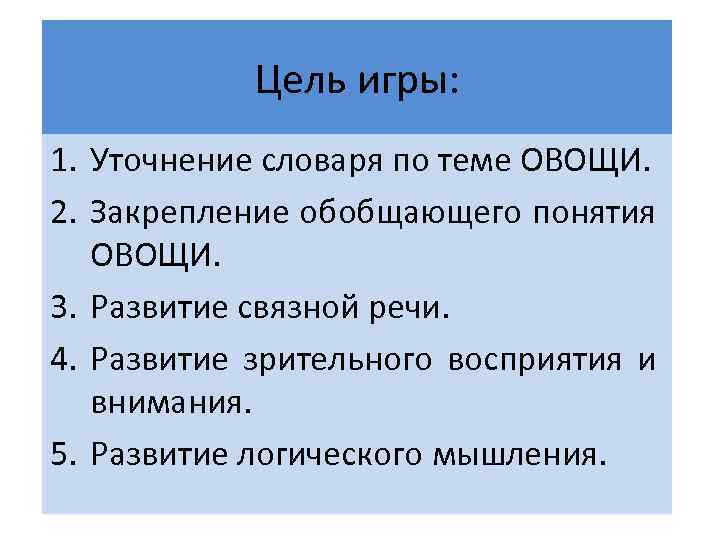 Цель игры:

1. Уточнение словаря по теме ОВОЩИ.
2. Закрепление обобщающего понятия ОВОЩИ.
3. Развитие связной речи.
4. Развитие зрительного восприятия и внимания.
5. Развитие логического мышления.